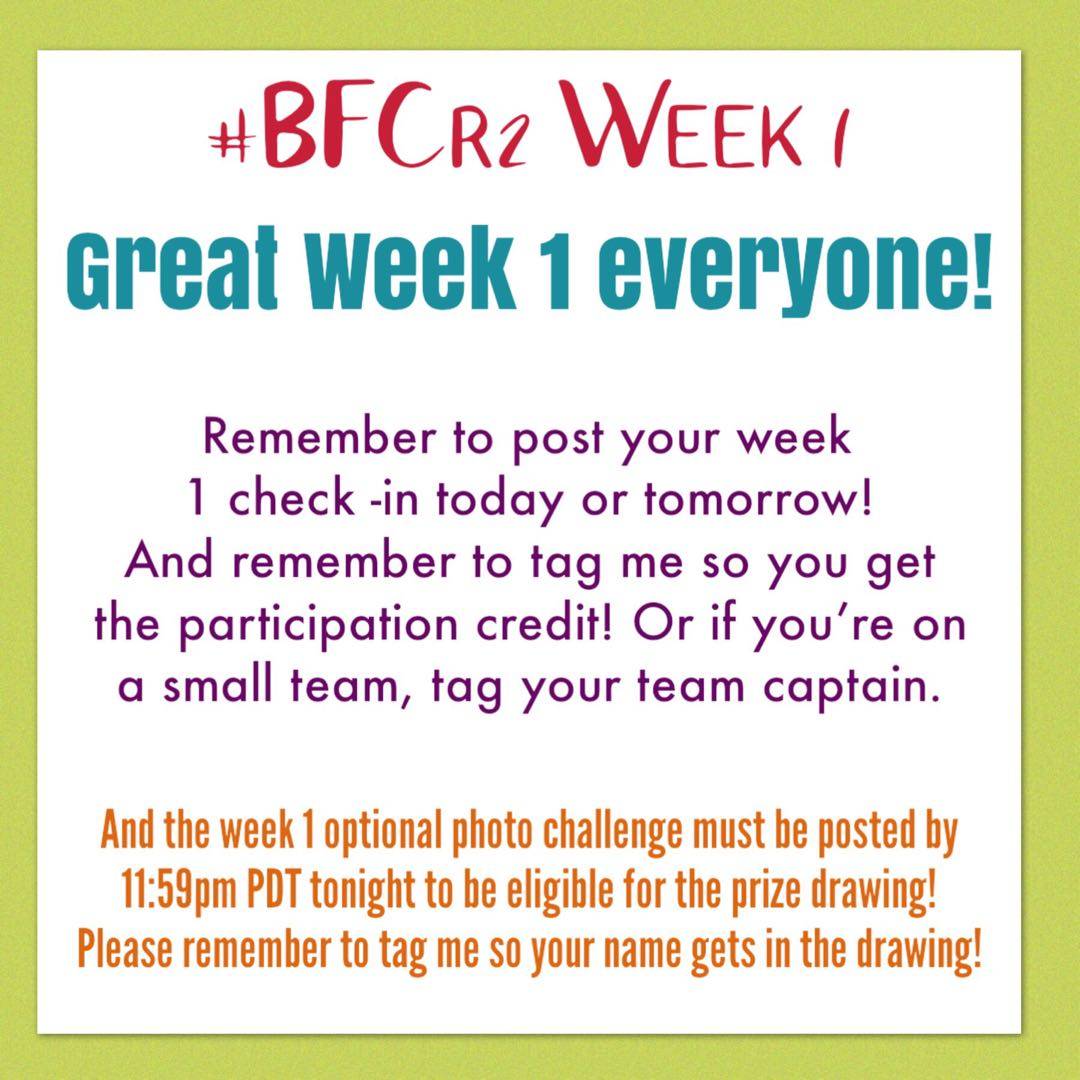 #BFCR2 WEEK 1

Great Week 1 everyone!

Remember to post your week 1 check -in today or tomorrow! And remember to tag me so you get the participation credit! Or if you're on a small team, tag your team captain.

And the week 1 optional photo challenge must be posted by 11:59pm PDT tonight to be eligible for the prize drawing! Please remember to tag me so your name gets in the drawing!